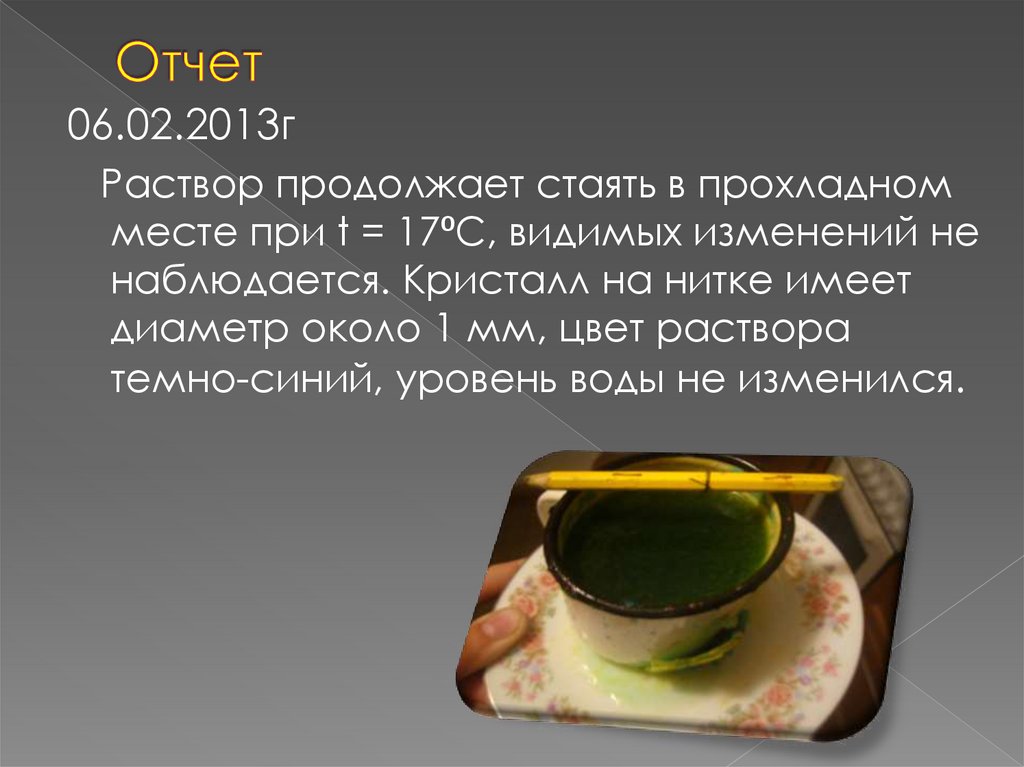 Отчет

06.02.2013г

Раствор продолжает стаять в прохладном месте при t = 17ºС, видимых изменений не наблюдается. Кристалл на нитке имеет диаметр около 1 мм, цвет раствора темно-синий, уровень воды не изменился.